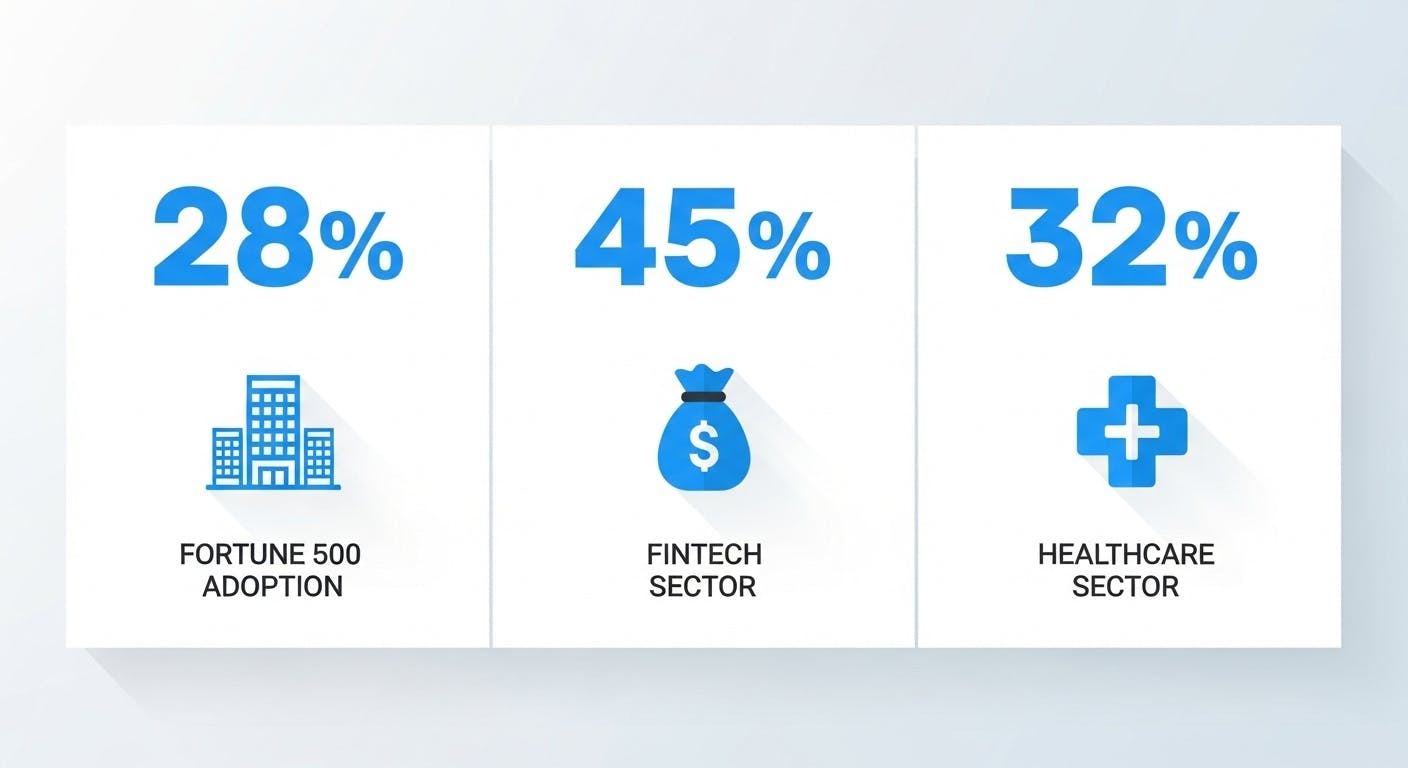 28%

FORTUNE 500 ADOPTION

45%

$

FINTECH SECTOR

32%

HEALTHCARE SECTOR